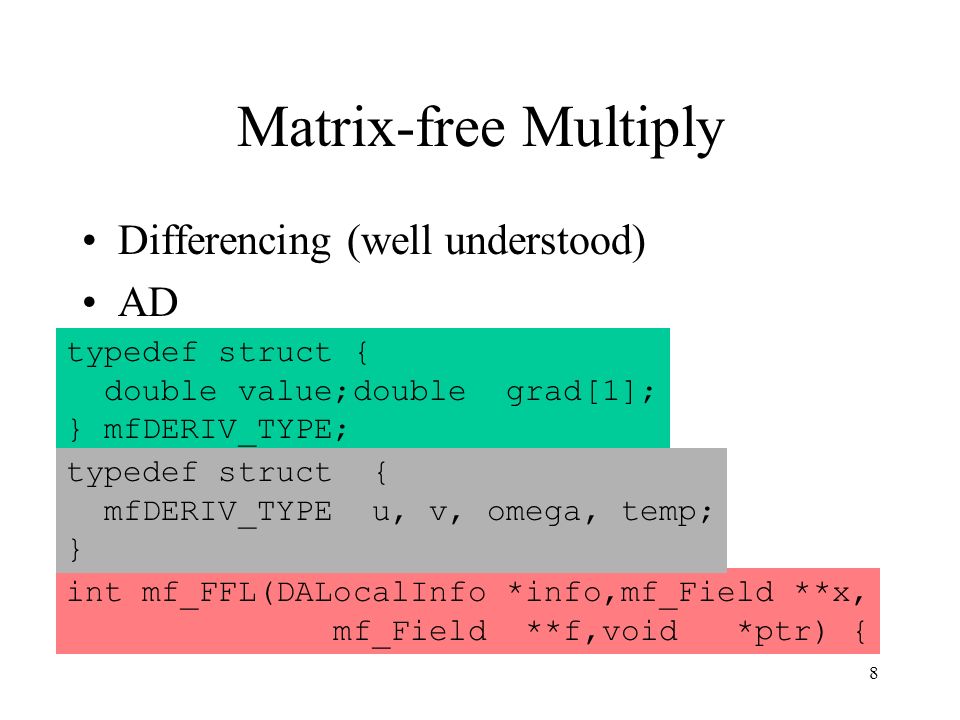 Matrix-free Multiply

• Differencing (well understood)

• AD

typedef struct {
  double value;double  grad[1];
} mfDERIV_TYPE;

typedef struct  {
  mfDERIV_TYPE  u, v, omega, temp;
}

int mf_FFL(DALocalInfo *info,mf_Field **x,
              mf_Field  **f,void   *ptr) {

8